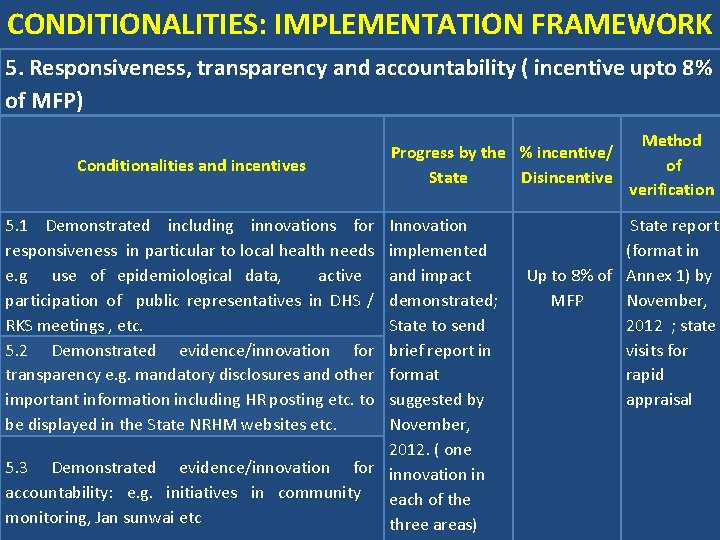 CONDITIONALITIES: IMPLEMENTATION FRAMEWORK

5. Responsiveness, transparency and accountability ( incentive upto 8% of MFP)

| Conditionalities and incentives | Progress by the State | % incentive/ Disincentive | Method of verification |
|---|---|---|---|
| 5.1 Demonstrated including innovations for responsiveness in particular to local health needs e.g use of epidemiological data, active participation of public representatives in DHS / RKS meetings , etc. | Innovation implemented and impact demonstrated; State to send brief report in format suggested by November, 2012. ( one innovation in each of the three areas) | Up to 8% of MFP | State report (format in Annex 1) by November, 2012 ; state visits for rapid appraisal |
| 5.2 Demonstrated evidence/innovation for transparency e.g. mandatory disclosures and other important information including HR posting etc. to be displayed in the State NRHM websites etc. | | | |
| 5.3 Demonstrated evidence/innovation for accountability: e.g. initiatives in community monitoring, Jan sunwai etc | | | |